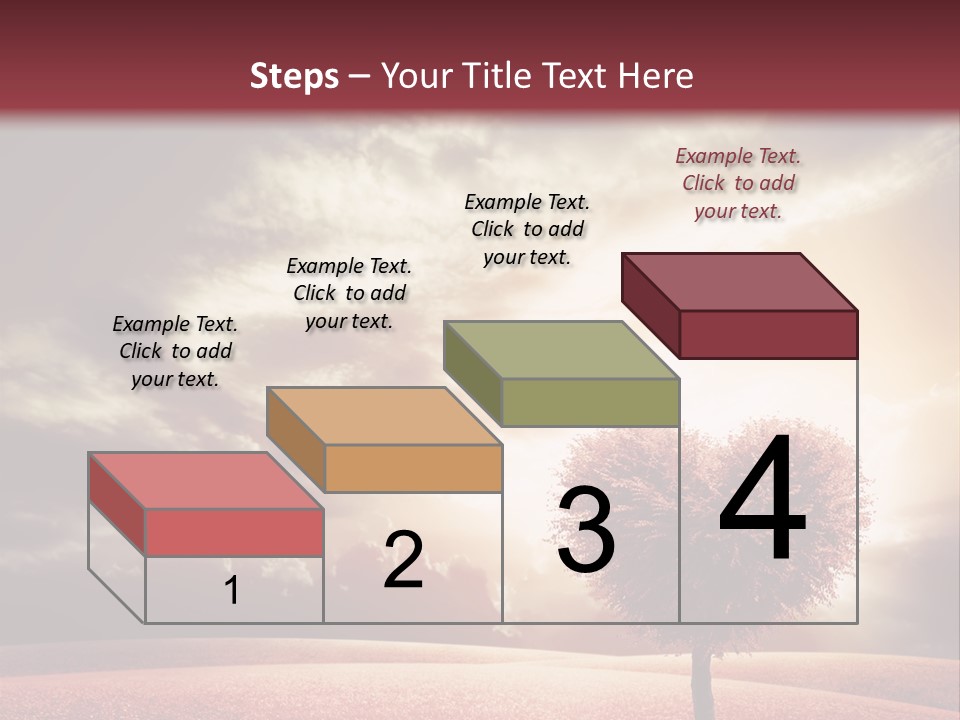 Steps – Your Title Text Here

Example Text. Click to add your text.

Example Text. Click to add your text.

Example Text. Click to add your text.

Example Text. Click to add your text.

1

2

3

4